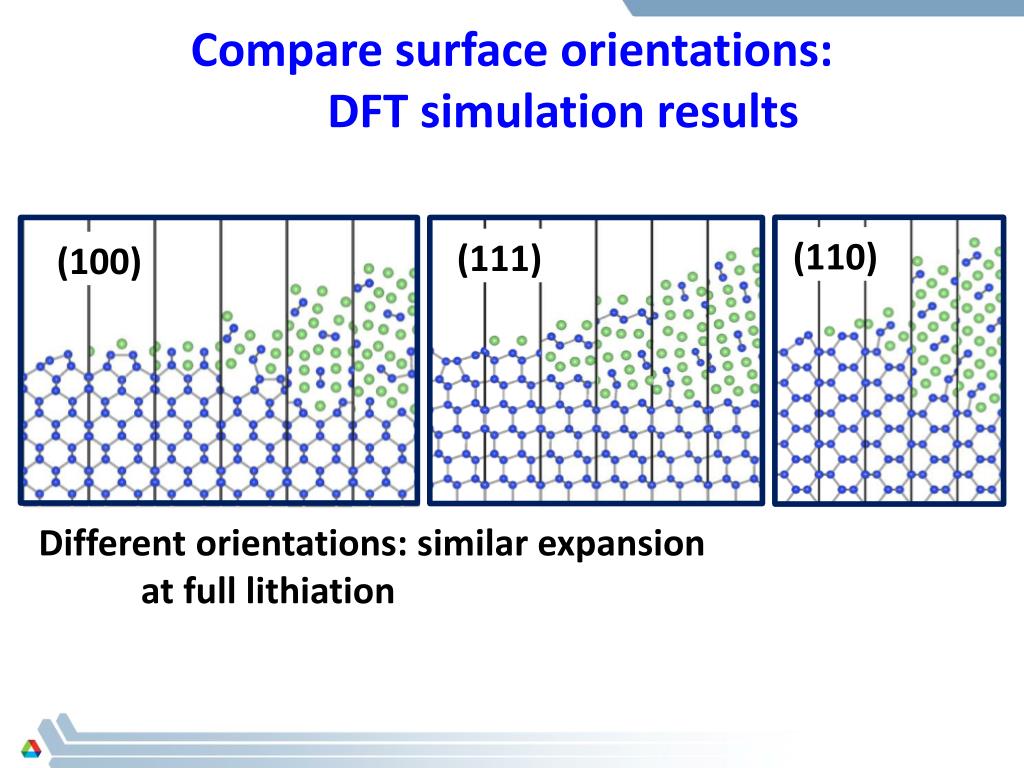 Compare surface orientations:
DFT simulation results

(100)

(111)

(110)

Different orientations: similar expansion at full lithiation